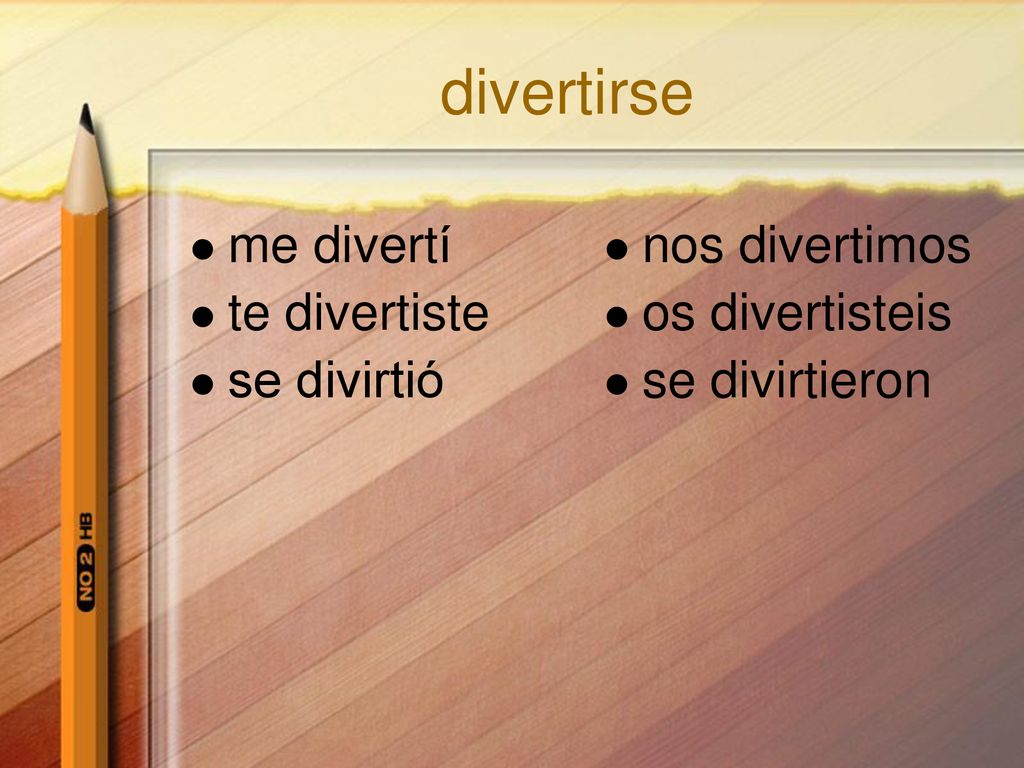 divertirse

- me divertí
- te divertiste
- se divirtió

- nos divertimos
- os divertisteis
- se divirtieron

NO 2 HB